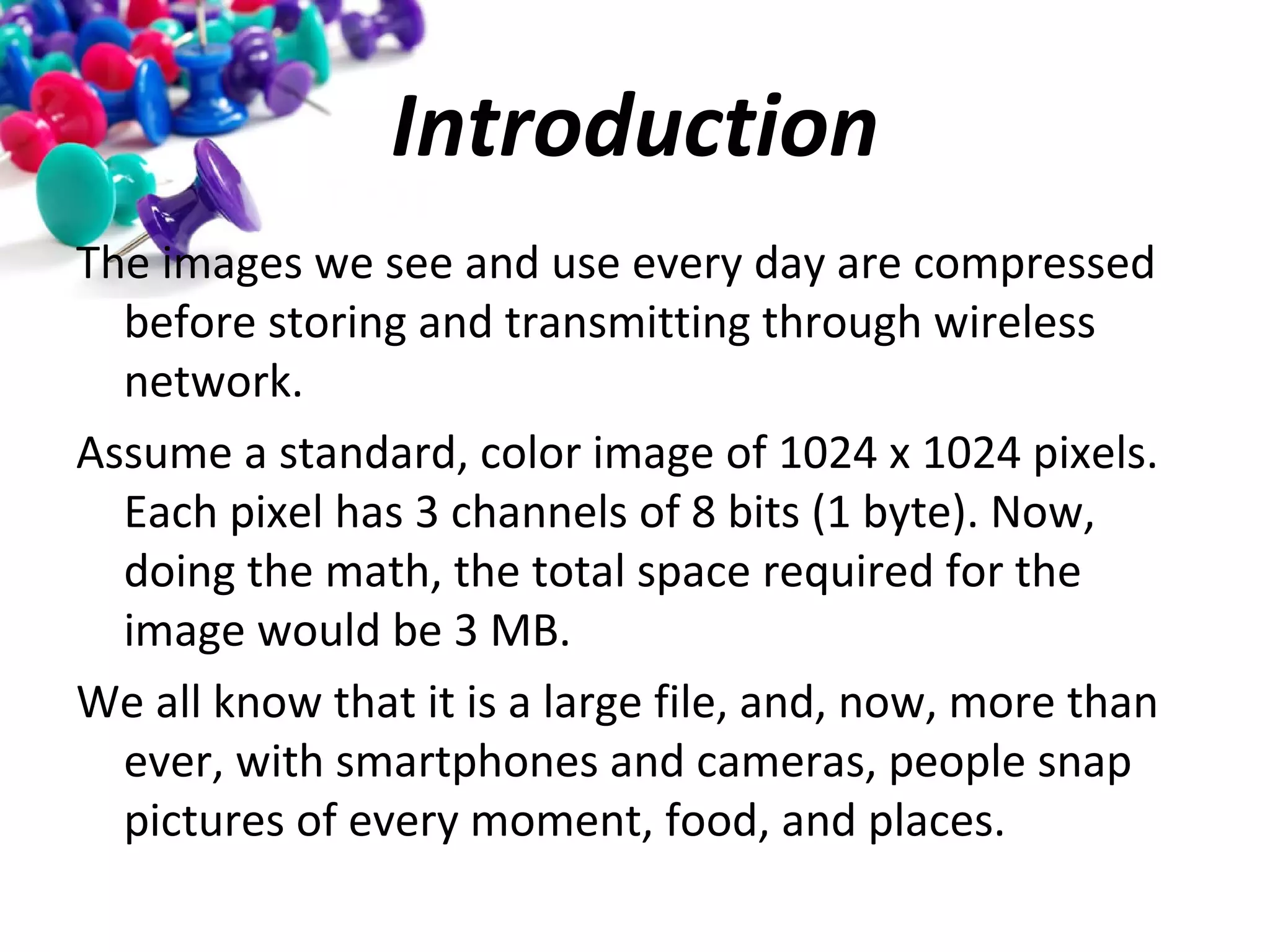 Introduction

The images we see and use every day are compressed before storing and transmitting through wireless network.

Assume a standard, color image of 1024 x 1024 pixels. Each pixel has 3 channels of 8 bits (1 byte). Now, doing the math, the total space required for the image would be 3 MB.

We all know that it is a large file, and, now, more than ever, with smartphones and cameras, people snap pictures of every moment, food, and places.